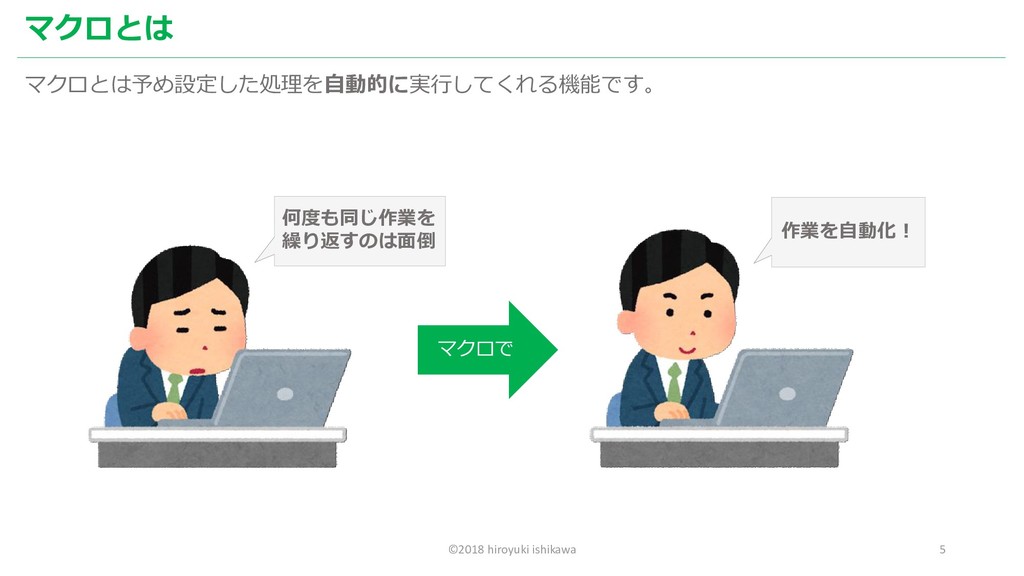 マクロとは

マクロとは予め設定した処理を自動的に実行してくれる機能です。

何度も同じ作業を繰り返すのは面倒

マクロで

作業を自動化！

©2018 hiroyuki ishikawa

5